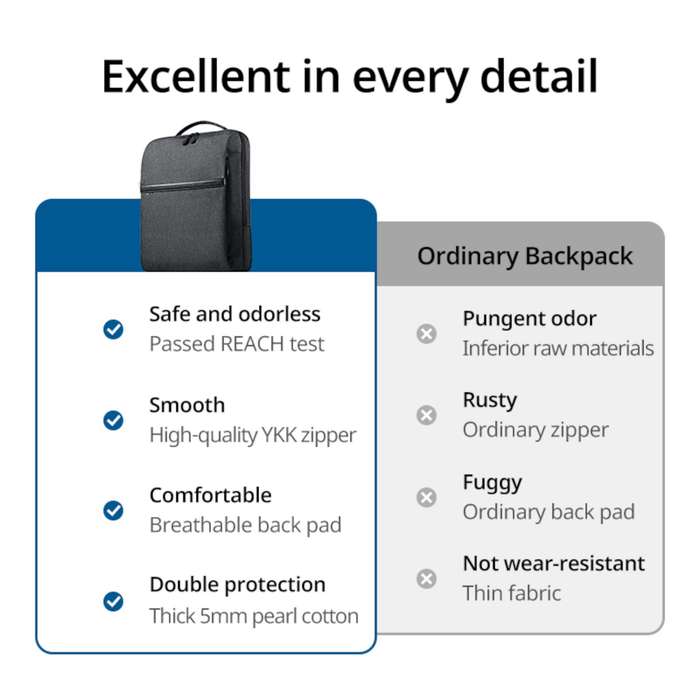 Excellent in every detail

Safe and odorless
Passed REACH test

Smooth
High-quality YKK zipper

Comfortable
Breathable back pad

Double protection
Thick 5mm pearl cotton

Ordinary Backpack

Pungent odor
Inferior raw materials

Rusty
Ordinary zipper

Fuggy
Ordinary back pad

Not wear-resistant
Thin fabric